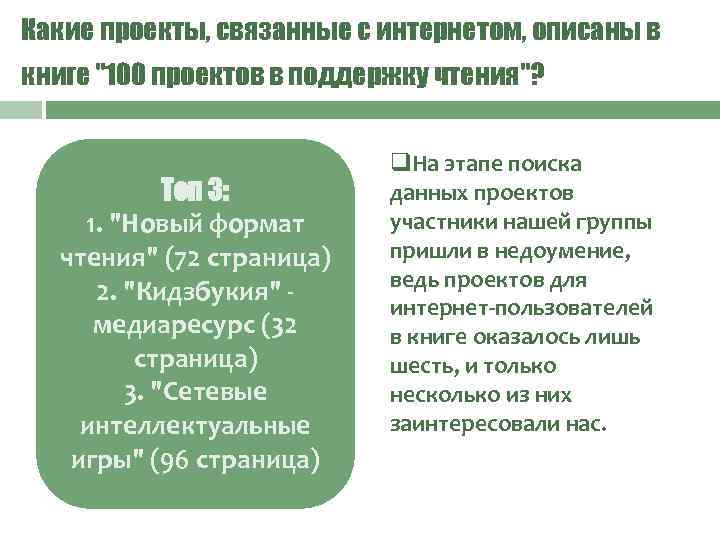 Какие проекты, связанные с интернетом, описаны в книге "100 проектов в поддержку чтения"?

Топ 3:
1. "Новый формат чтения" (72 страница)
2. "Кидзбукия" - медиаресурс (32 страница)
3. "Сетевые интеллектуальные игры" (96 страница)

❑На этапе поиска данных проектов участники нашей группы пришли в недоумение, ведь проектов для интернет-пользователей в книге оказалось лишь шесть, и только несколько из них заинтересовали нас.